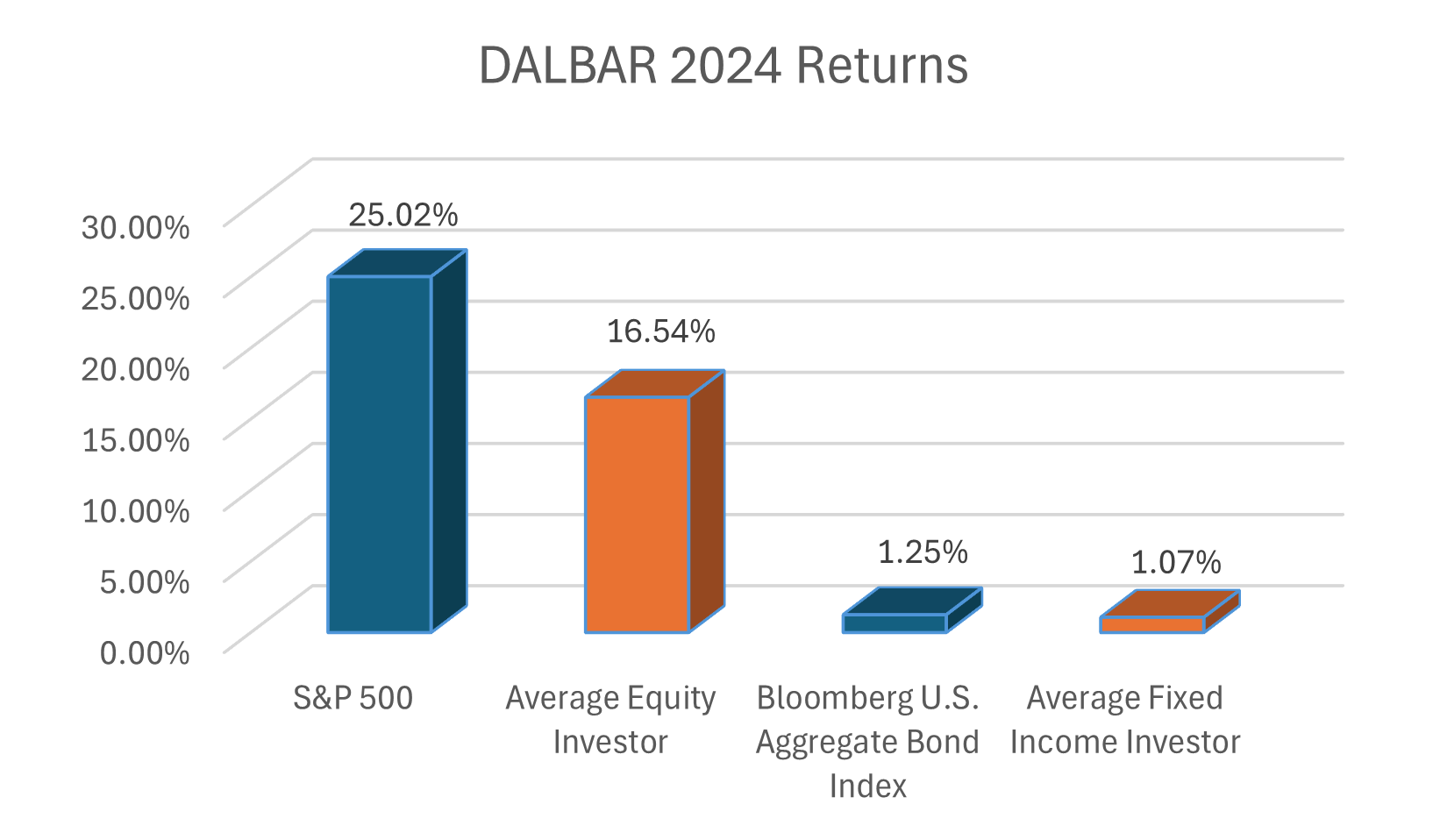 DALBAR 2024 Returns

30.00%
25.00%
20.00%
15.00%
10.00%
5.00%
0.00%

25.02%
16.54%
1.25%
1.07%

S&P 500
Average Equity Investor
Bloomberg U.S. Aggregate Bond Index
Average Fixed Income Investor